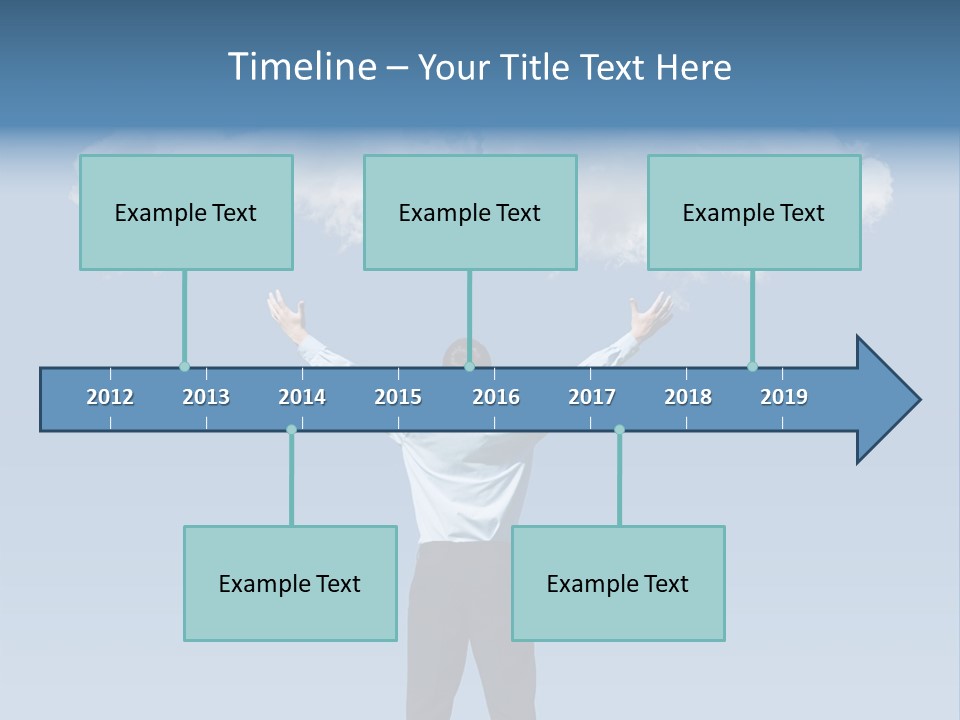 Timeline – Your Title Text Here

Example Text

Example Text

Example Text

2012 2013 2014 2015 2016 2017 2018 2019

Example Text

Example Text